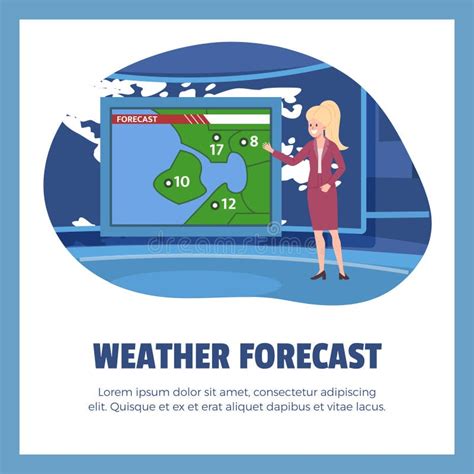 FORECAST

17

8

10

12

dreamstime

WEATHER FORECAST

Lorem ipsum dolor sit amet, consectetur adipiscing elit. Quisque et ex et erat aliquet dapibus et vitae lacus.